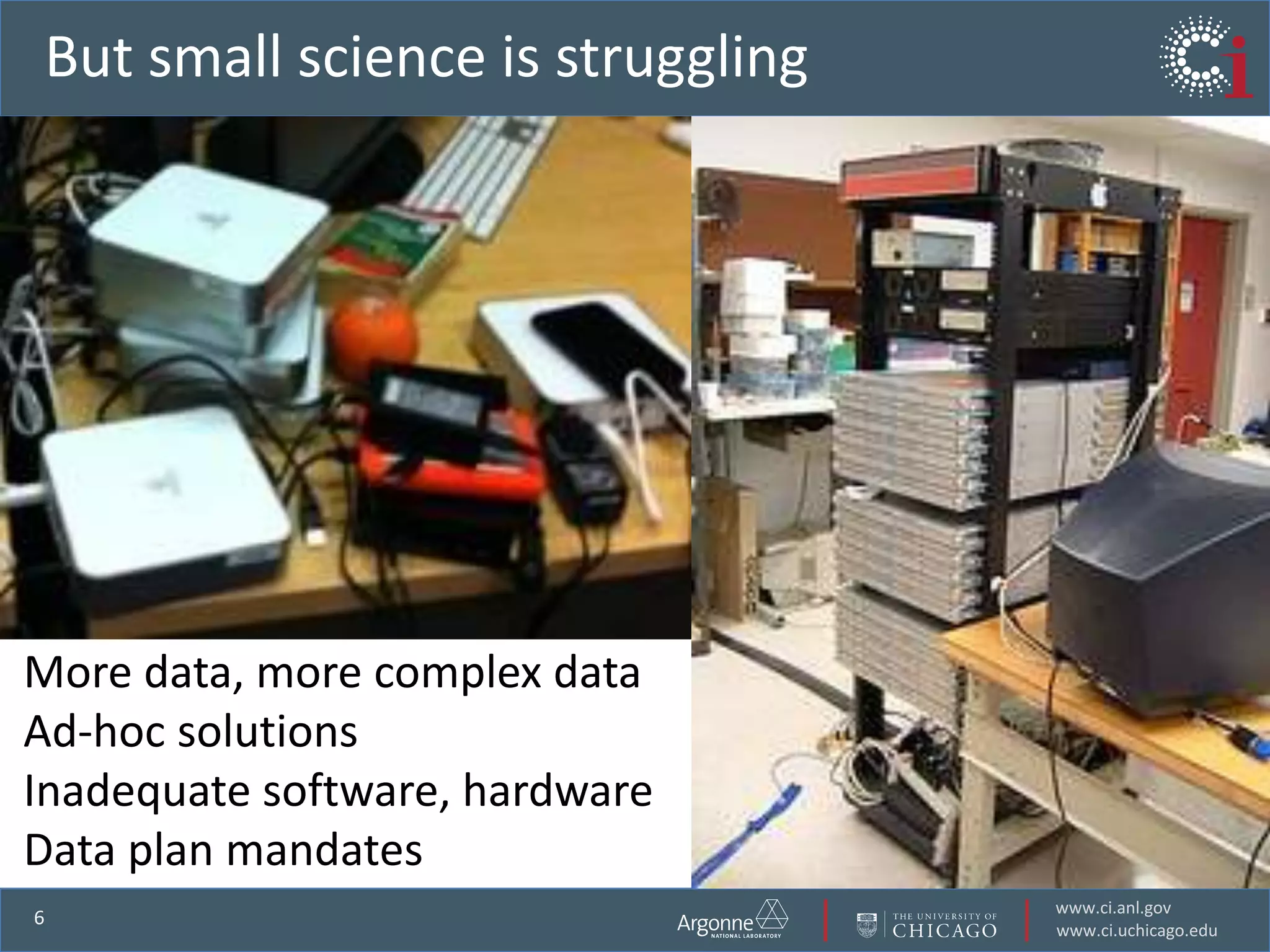 But small science is struggling

Ci

More data, more complex data
Ad-hoc solutions
Inadequate software, hardware
Data plan mandates

6

Argonne NATIONAL LABORATORY

THE UNIVERSITY OF CHICAGO

www.ci.anl.gov
www.ci.uchicago.edu